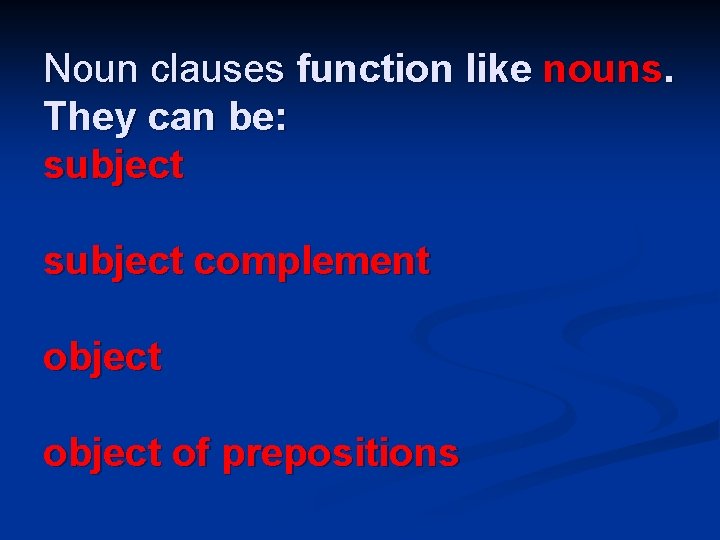 Noun clauses function like nouns.
They can be:
subject

subject complement

object

object of prepositions